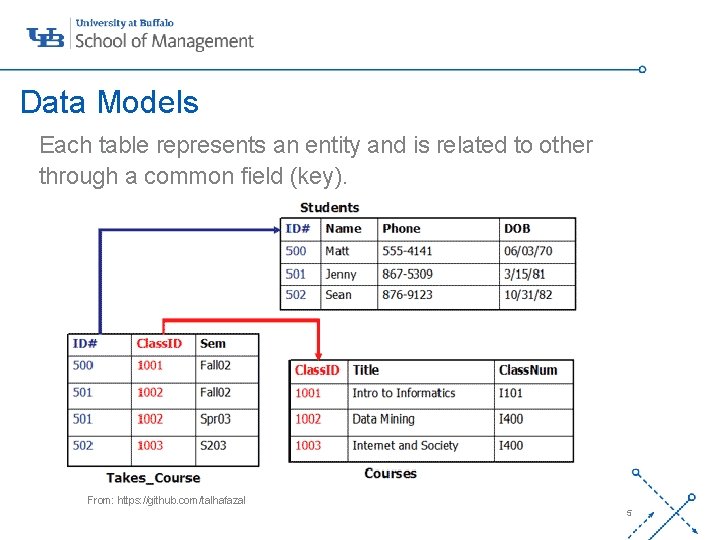 UB University at Buffalo
School of Management

Data Models

Each table represents an entity and is related to other through a common field (key).

Students

| ID# | Name | Phone | DOB |
|---|---|---|---|
| 500 | Matt | 555-4141 | 06/03/70 |
| 501 | Jenny | 867-5309 | 3/15/81 |
| 502 | Sean | 876-9123 | 10/31/82 |

| ID# | ClassID | Sem |
|---|---|---|
| 500 | 1001 | Fall02 |
| 501 | 1002 | Fall02 |
| 501 | 1002 | Spr03 |
| 502 | 1003 | S203 |

Takes_Course

| ClassID | Title | ClassNum |
|---|---|---|
| 1001 | Intro to Informatics | I101 |
| 1002 | Data Mining | I400 |
| 1003 | Internet and Society | I400 |

Courses

From: https://github.com/talhafazal

5